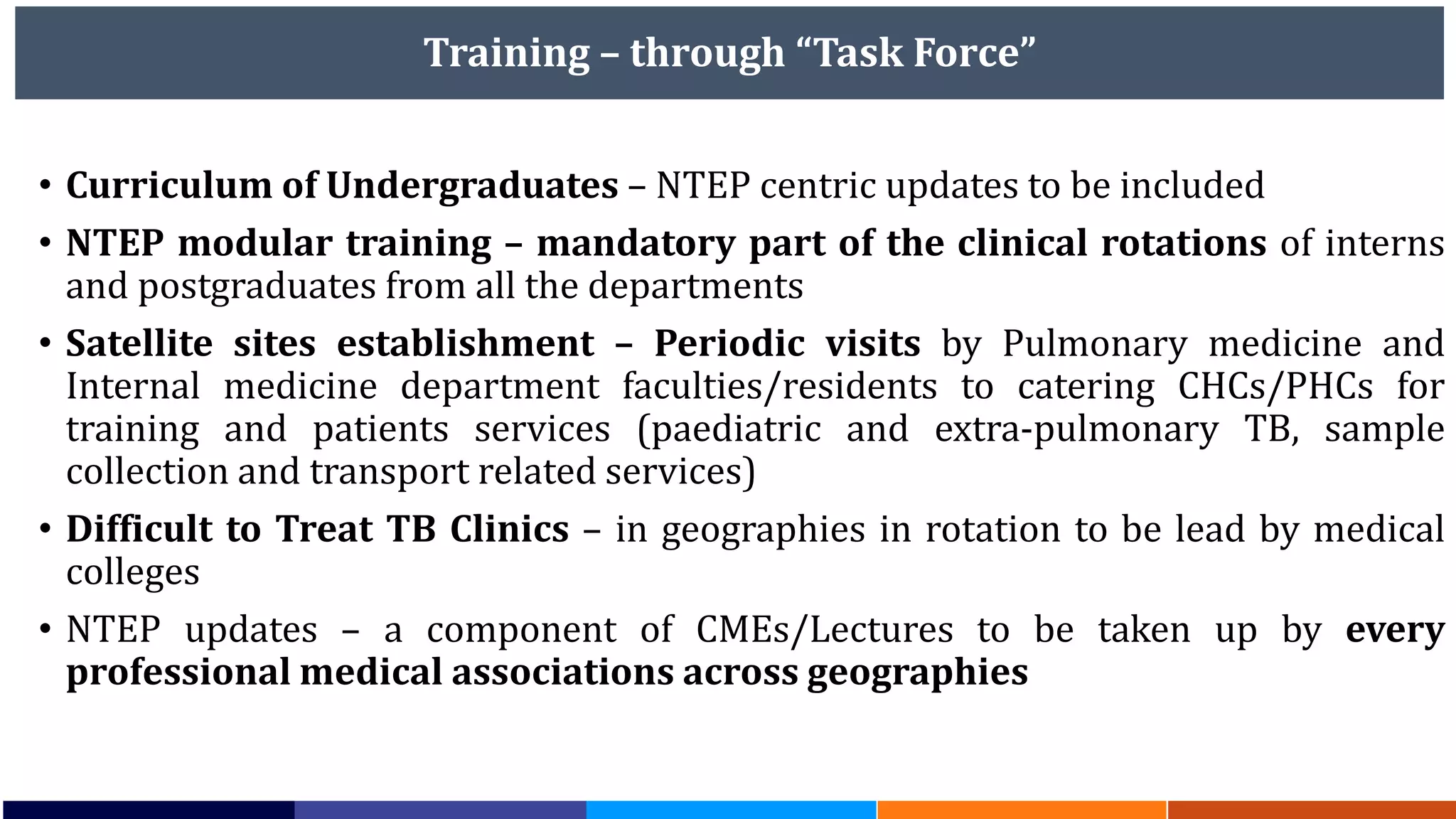 Training – through “Task Force”

• Curriculum of Undergraduates – NTEP centric updates to be included

• NTEP modular training – mandatory part of the clinical rotations of interns and postgraduates from all the departments

• Satellite sites establishment – Periodic visits by Pulmonary medicine and Internal medicine department faculties/residents to catering CHCs/PHCs for training and patients services (paediatric and extra-pulmonary TB, sample collection and transport related services)

• Difficult to Treat TB Clinics – in geographies in rotation to be lead by medical colleges

• NTEP updates – a component of CMEs/Lectures to be taken up by every professional medical associations across geographies